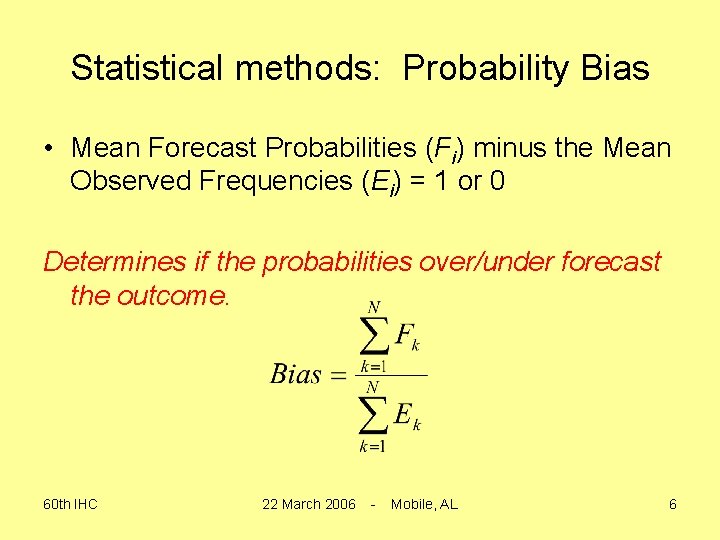 Statistical methods: Probability Bias

• Mean Forecast Probabilities ($F_i$) minus the Mean Observed Frequencies ($E_i$) = 1 or 0

Determines if the probabilities over/under forecast the outcome.

$Bias = \frac{\sum_{k=1}^{N} F_k}{\sum_{k=1}^{N} E_k}$

60th IHC

22 March 2006 - Mobile, AL

6